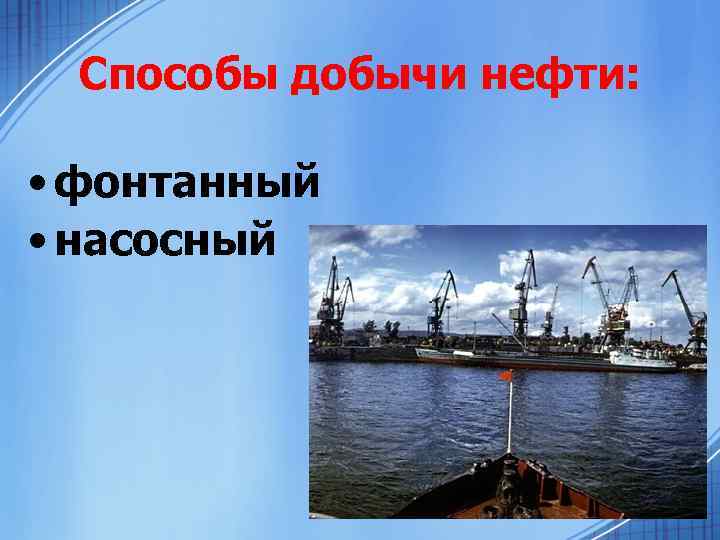 Способы добычи нефти:

• фонтанный
• насосный